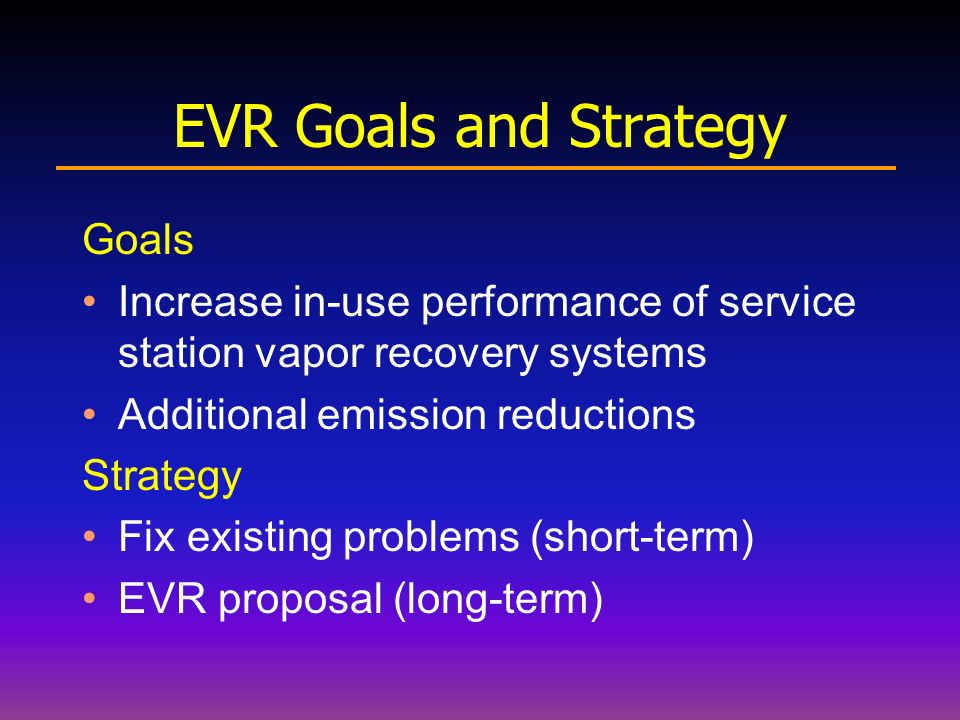 EVR Goals and Strategy

Goals

• Increase in-use performance of service station vapor recovery systems
• Additional emission reductions

Strategy

• Fix existing problems (short-term)
• EVR proposal (long-term)